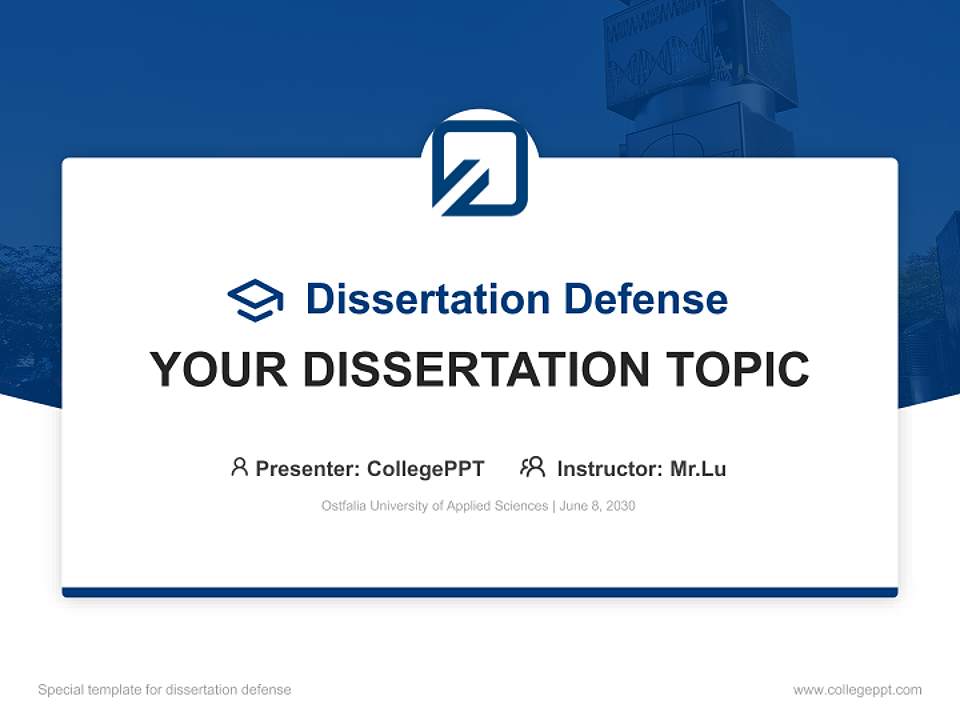 Dissertation Defense

YOUR DISSERTATION TOPIC

Presenter: CollegePPT Instructor: Mr.Lu

Ostfalia University of Applied Sciences | June 8, 2030

Special template for dissertation defense

www.collegeppt.com